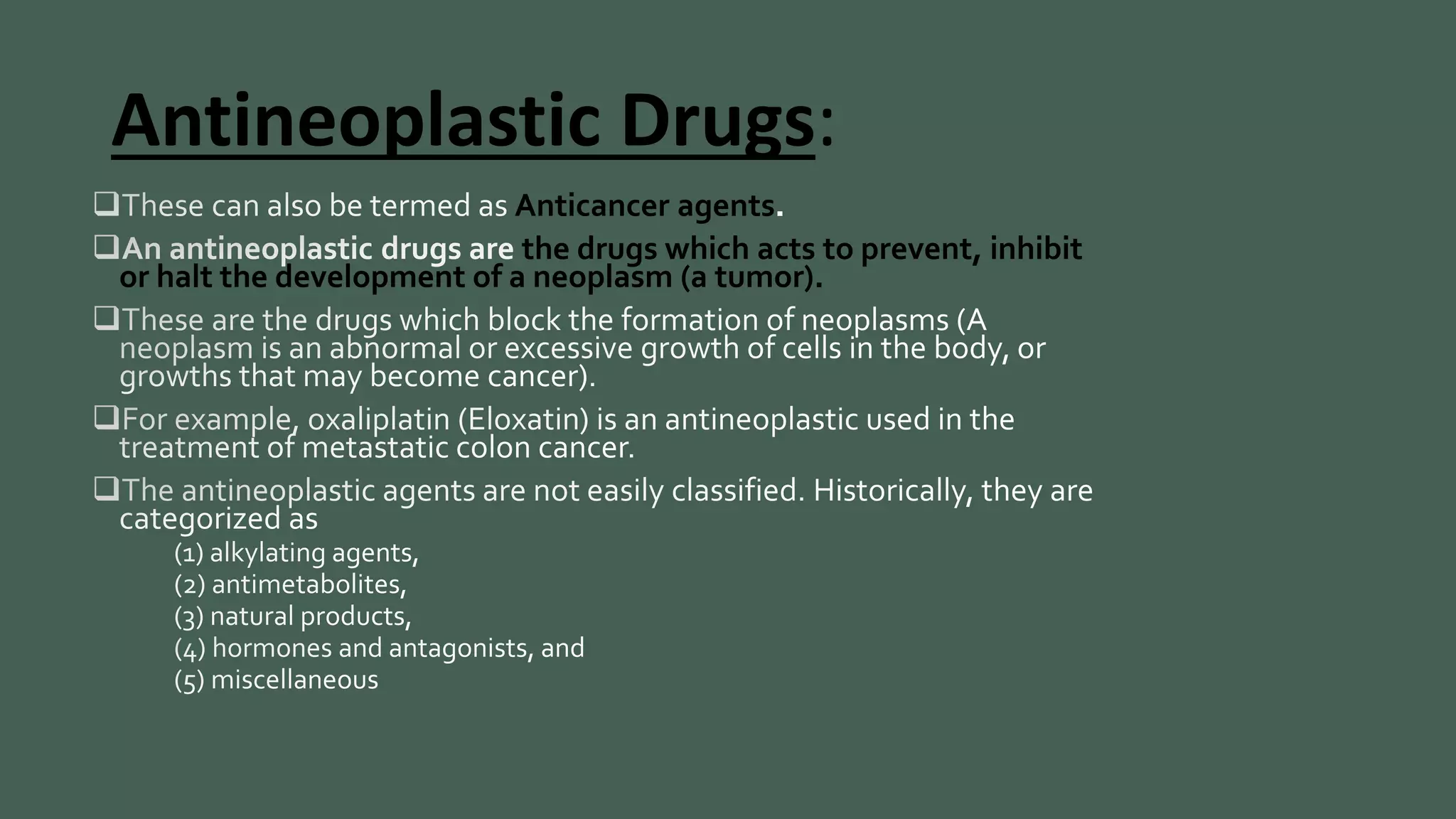 Antineoplastic Drugs:

❑These can also be termed as Anticancer agents.

❑An antineoplastic drugs are the drugs which acts to prevent, inhibit or halt the development of a neoplasm (a tumor).

❑These are the drugs which block the formation of neoplasms (A neoplasm is an abnormal or excessive growth of cells in the body, or growths that may become cancer).

❑For example, oxaliplatin (Eloxatin) is an antineoplastic used in the treatment of metastatic colon cancer.

❑The antineoplastic agents are not easily classified. Historically, they are categorized as
(1) alkylating agents,
(2) antimetabolites,
(3) natural products,
(4) hormones and antagonists, and
(5) miscellaneous